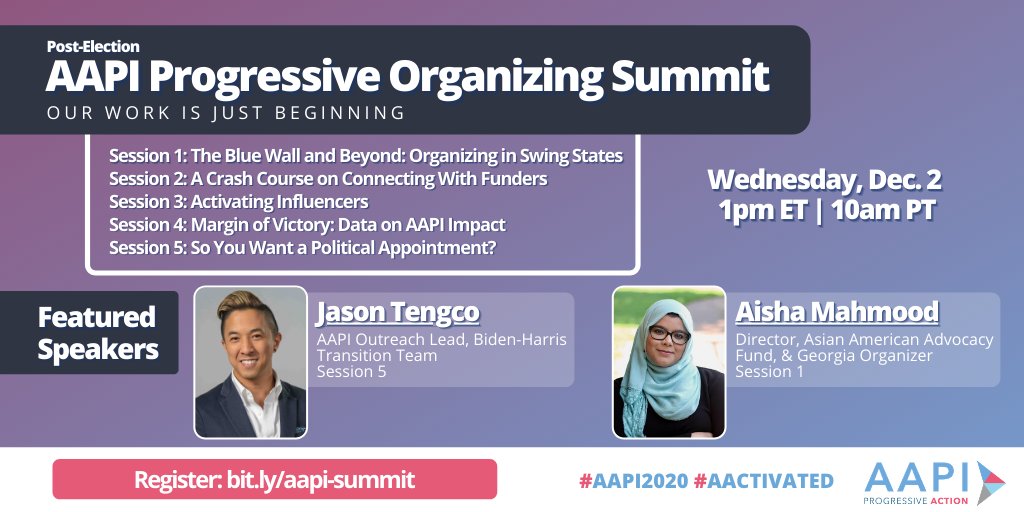 Post-Election
AAPI Progressive Organizing Summit
OUR WORK IS JUST BEGINNING

Session 1: The Blue Wall and Beyond: Organizing in Swing States
Session 2: A Crash Course on Connecting With Funders
Session 3: Activating Influencers
Session 4: Margin of Victory: Data on AAPI Impact
Session 5: So You Want a Political Appointment?

Wednesday, Dec. 2
1pm ET | 10am PT

Featured Speakers

Jason Tengco
AAPI Outreach Lead, Biden-Harris Transition Team
Session 5

Aisha Mahmood
Director, Asian American Advocacy Fund, & Georgia Organizer
Session 1

Register: bit.ly/aapi-summit

#AAPI2020 #AACTIVATED

AAPI
PROGRESSIVE ACTION